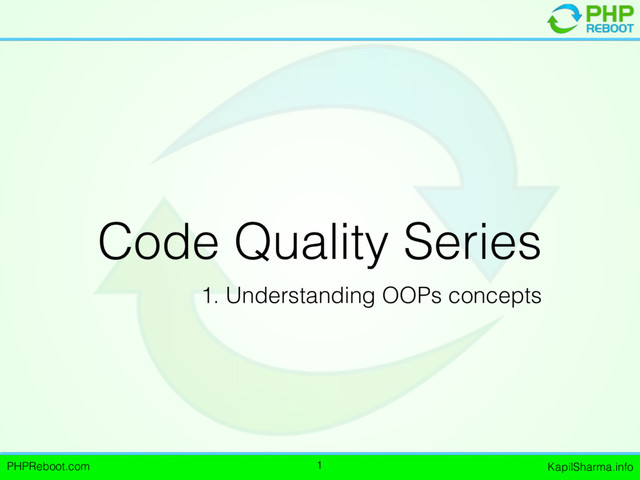 PHP
REBOOT

Code Quality Series

1. Understanding OOPs concepts

PHPReboot.com

1

KapilSharma.info